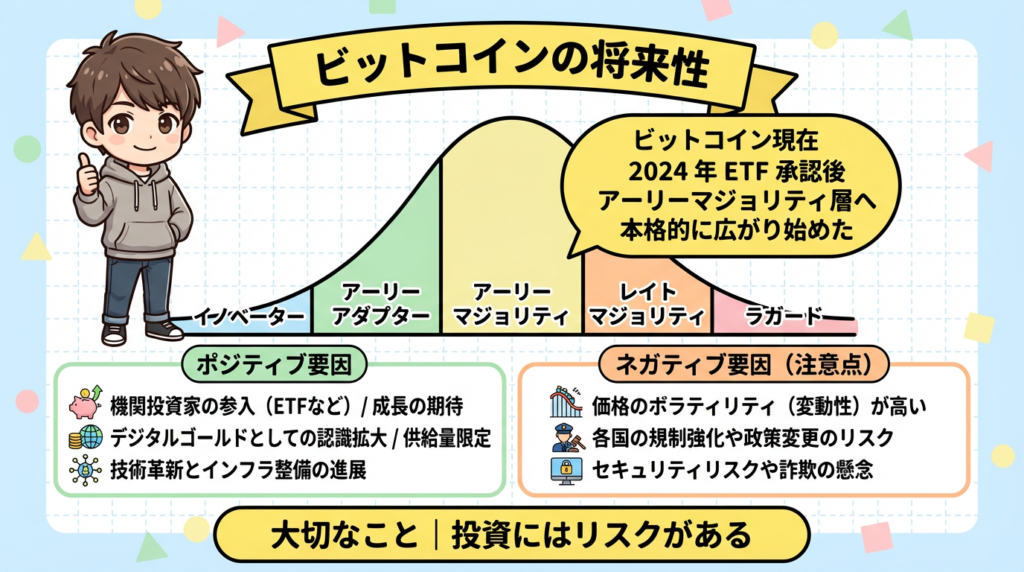 ビットコインの将来性

ビットコイン現在
2024 年 ETF 承認後
アーリーマジョリティ層へ
本格的に広がり始めた

イノベーター

アーリー
アダプター

アーリー
マジョリティ

レイト
マジョリティ

ラガード

ポジティブ要因

機関投資家の参入（ETFなど）/ 成長の期待

デジタルゴールドとしての認識拡大 / 供給量限定

技術革新とインフラ整備の進展

ネガティブ要因（注意点）

価格のボラティリティ（変動性）が高い

各国の規制強化や政策変更のリスク

セキュリティリスクや詐欺の懸念

大切なこと｜投資にはリスクがある